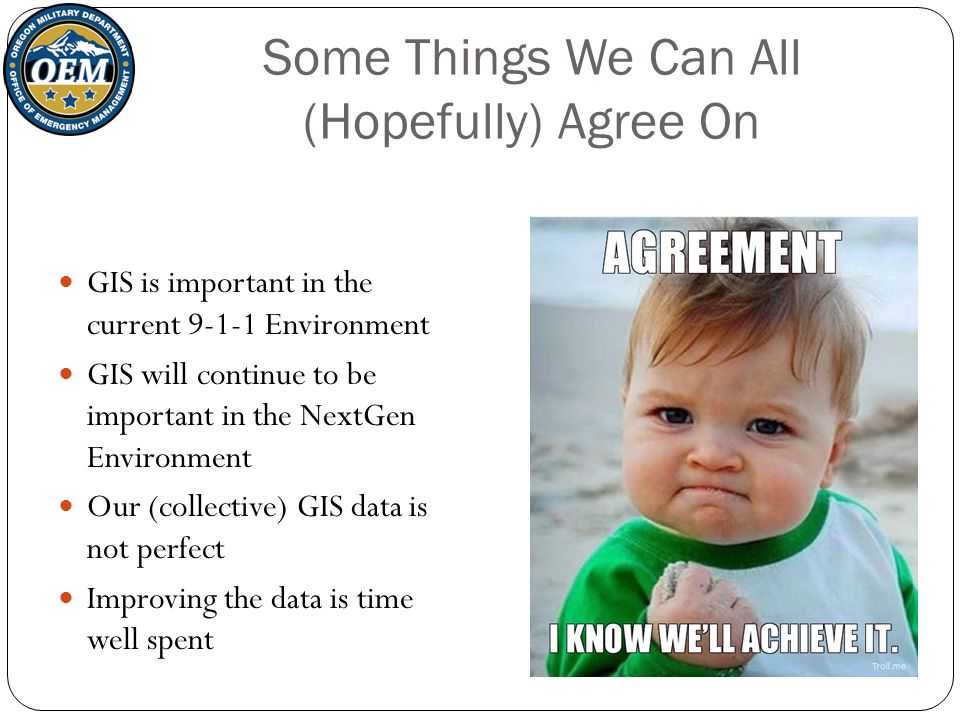 OREGON MILITARY DEPARTMENT
OEM
OFFICE OF EMERGENCY MANAGEMENT

Some Things We Can All (Hopefully) Agree On

- GIS is important in the current 9-1-1 Environment
- GIS will continue to be important in the NextGen Environment
- Our (collective) GIS data is not perfect
- Improving the data is time well spent

AGREEMENT

I KNOW WE'LL ACHIEVE IT.

Troll.me